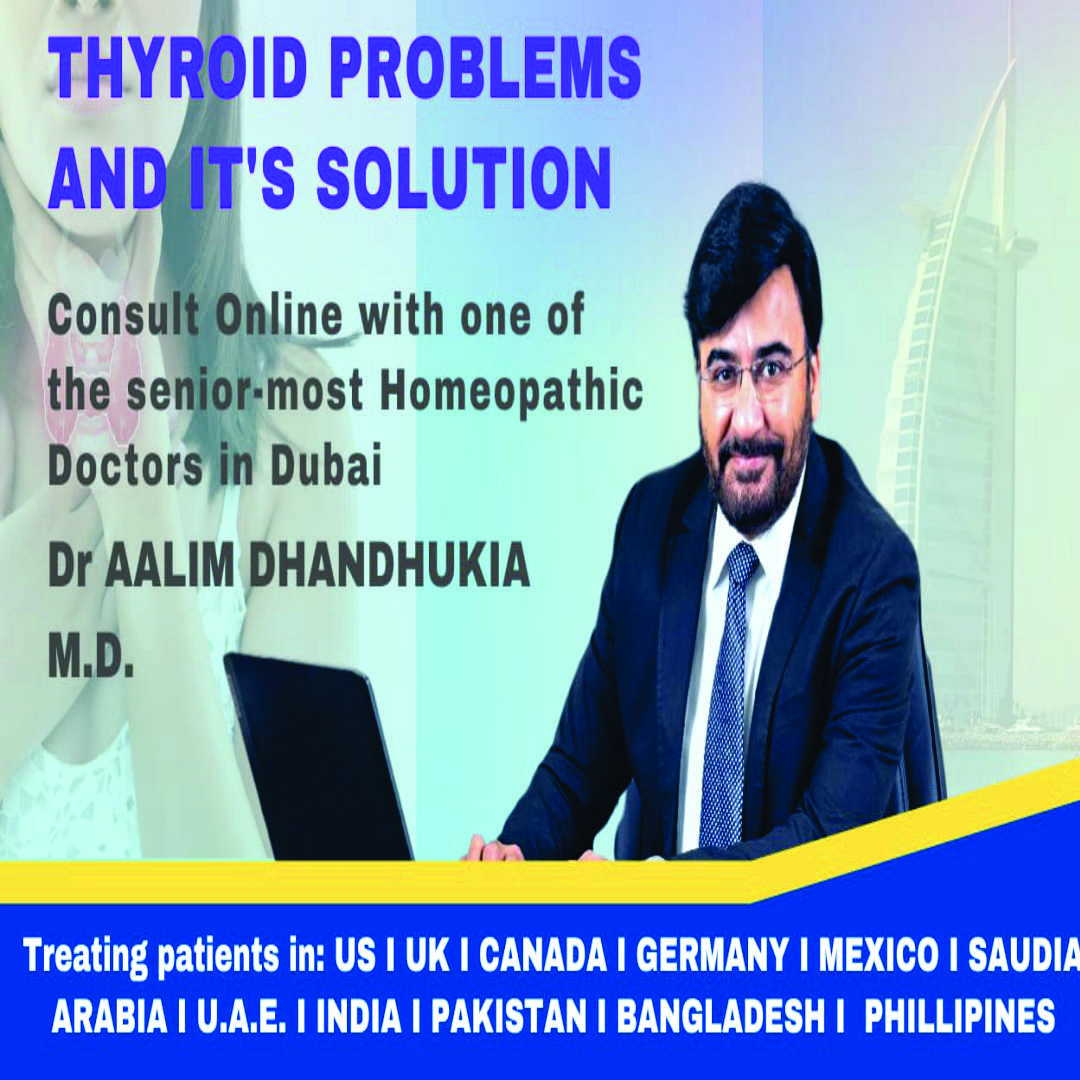 THYROID PROBLEMS AND IT'S SOLUTION

Consult Online with one of the senior-most Homeopathic Doctors in Dubai

Dr AALIM DHANDHUKIA M.D.

Treating patients in: US I UK I CANADA I GERMANY I MEXICO I SAUDIA ARABIA I U.A.E. I INDIA I PAKISTAN I BANGLADESH I PHILLIPINES